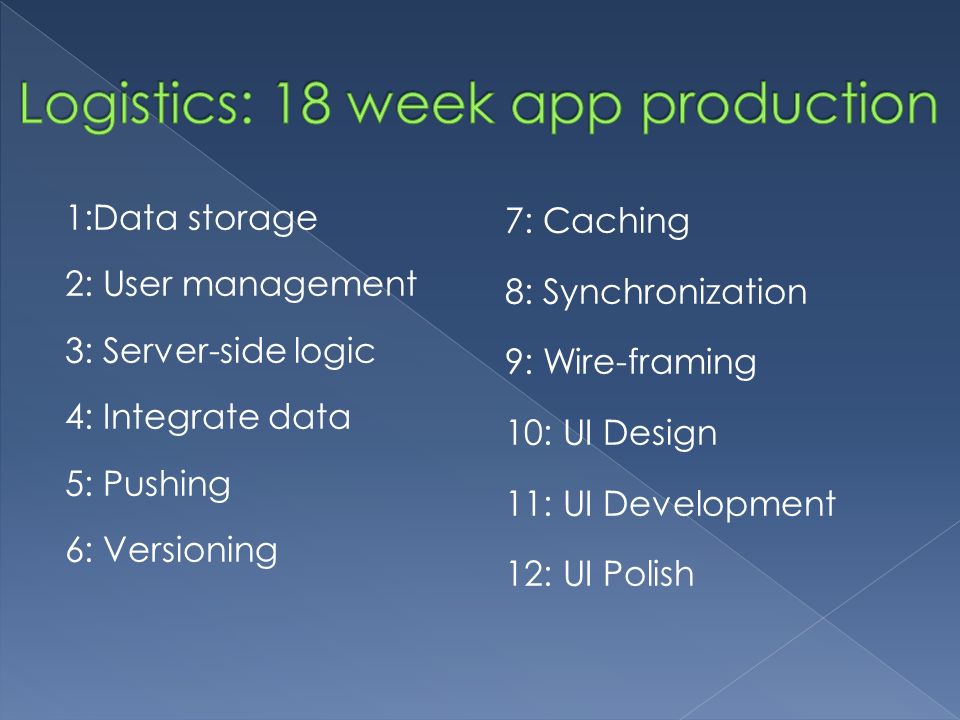 Logistics: 18 week app production

1:Data storage

2: User management

3: Server-side logic

4: Integrate data

5: Pushing

6: Versioning

7: Caching

8: Synchronization

9: Wire-framing

10: UI Design

11: UI Development

12: UI Polish